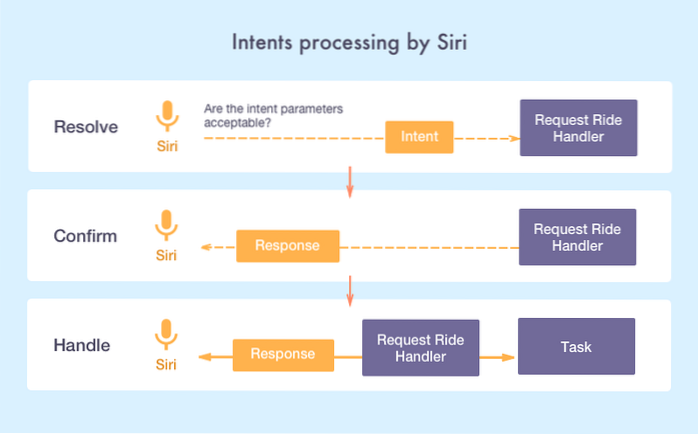 Intents processing by Siri

Resolve

Siri

Are the intent parameters acceptable?

Intent

Request Ride Handler

Confirm

Siri

Response

Request Ride Handler

Handle

Siri

Response

Request Ride Handler

Task